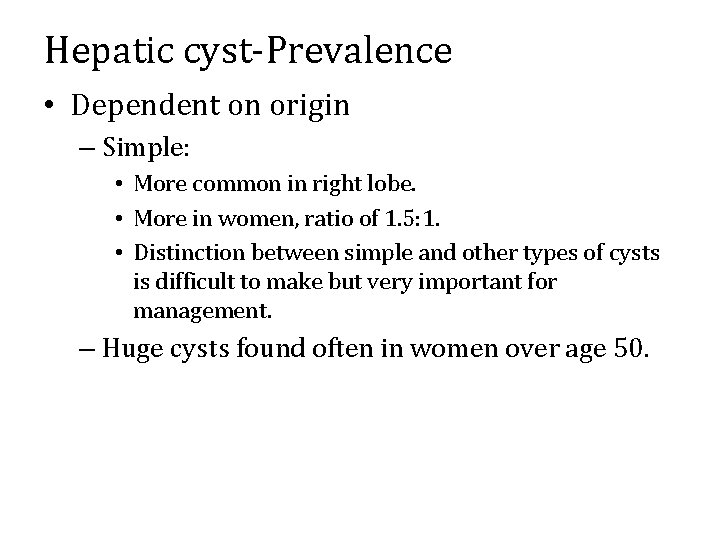 Hepatic cyst-Prevalence

• Dependent on origin

– Simple:

• More common in right lobe.

• More in women, ratio of 1.5:1.

• Distinction between simple and other types of cysts is difficult to make but very important for management.

– Huge cysts found often in women over age 50.